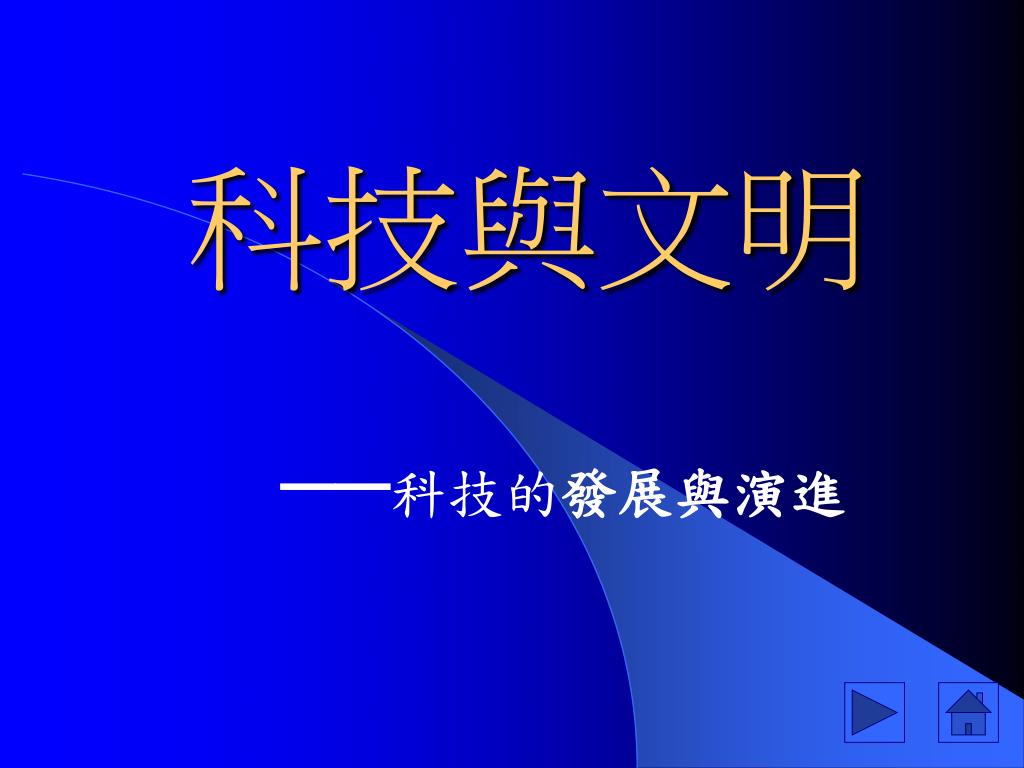 科技與文明

——科技的發展與演進